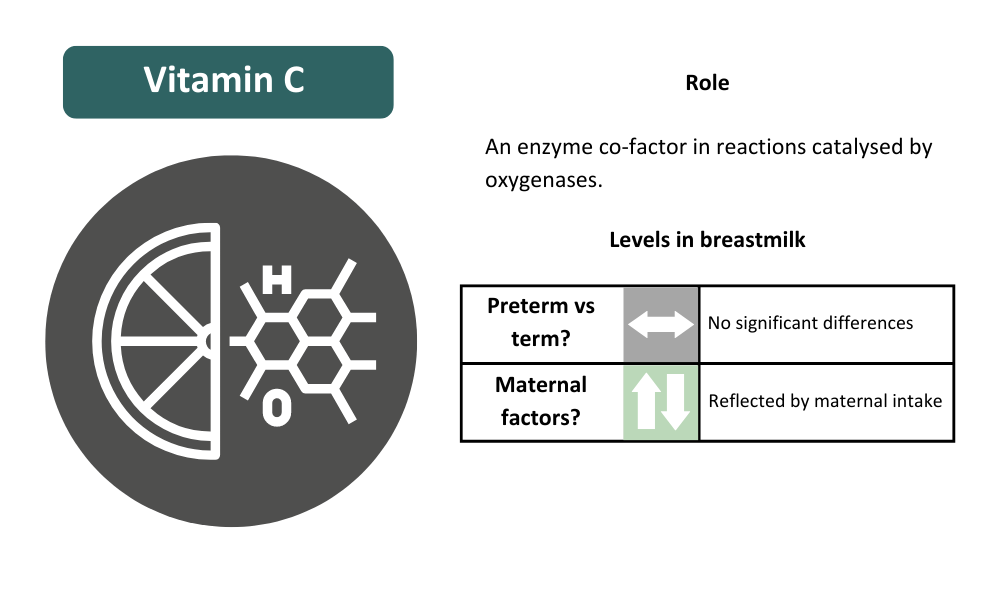 Vitamin C

H

O

Role

An enzyme co-factor in reactions catalysed by oxygenases.

Levels in breastmilk

| Preterm vs term? | | No significant differences |
|---|---|---|
| Maternal factors? | | Reflected by maternal intake |